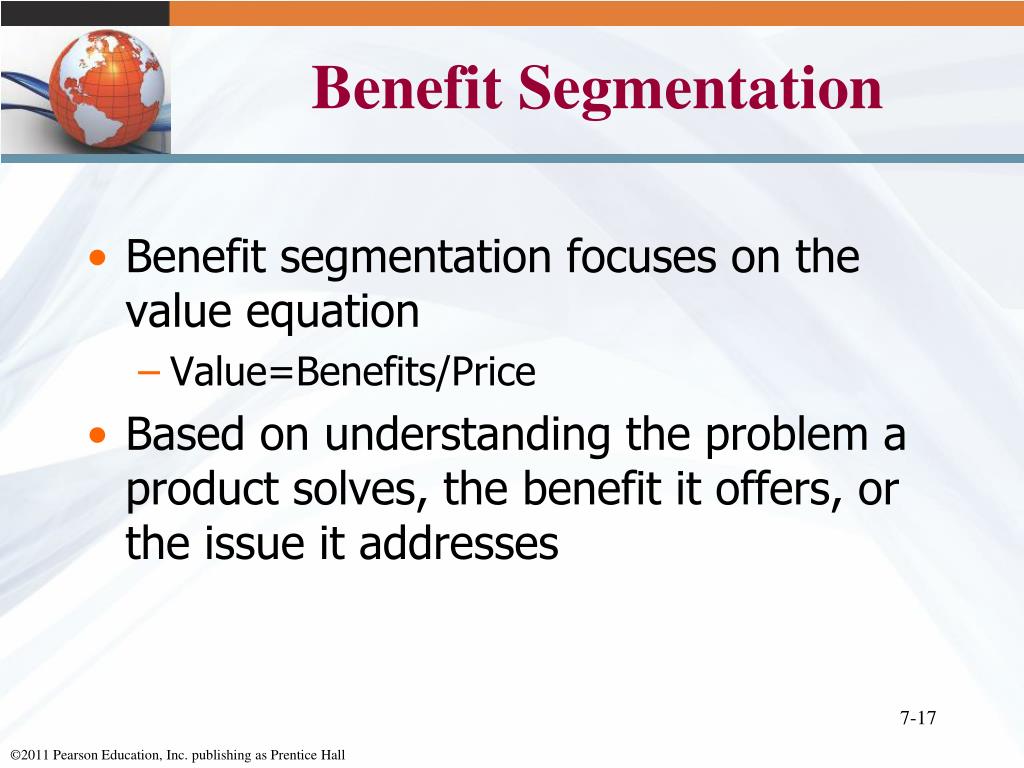 Benefit Segmentation

• Benefit segmentation focuses on the value equation
– Value=Benefits/Price

• Based on understanding the problem a product solves, the benefit it offers, or the issue it addresses

7-17

©2011 Pearson Education, Inc. publishing as Prentice Hall